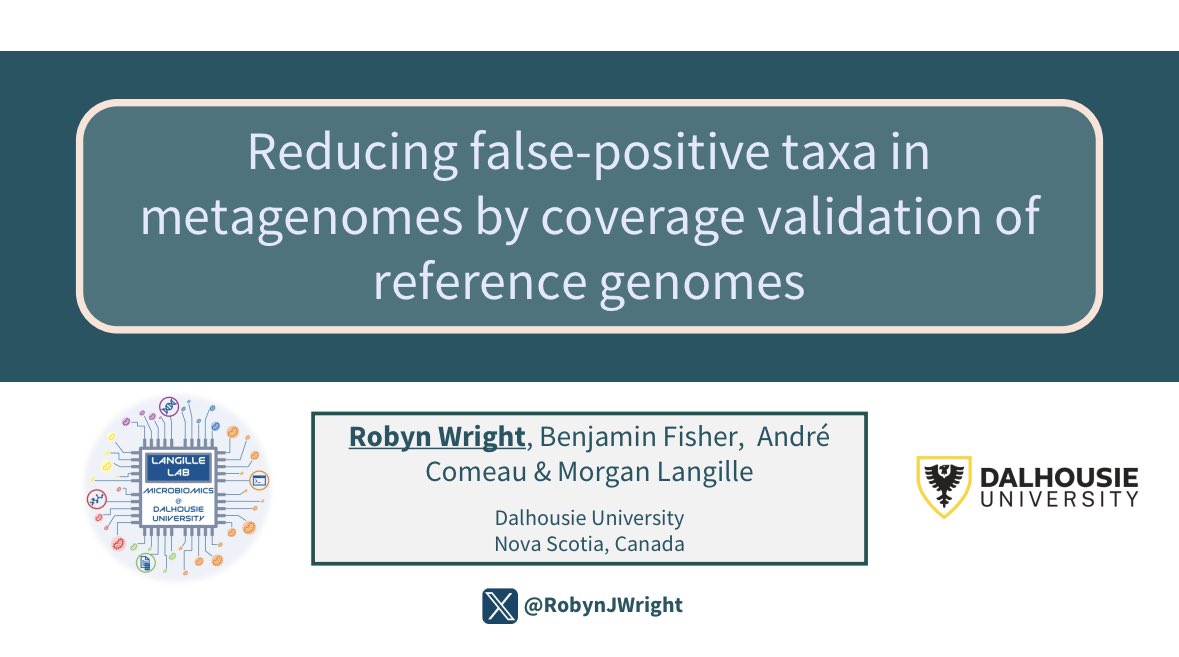 Reducing false-positive taxa in metagenomes by coverage validation of reference genomes

LANGILLE LAB
MICROBIOMICS
@
DALHOUSIE UNIVERSITY

Robyn Wright, Benjamin Fisher, André Comeau & Morgan Langille

Dalhousie University
Nova Scotia, Canada

DALHOUSIE UNIVERSITY

@RobynJWright